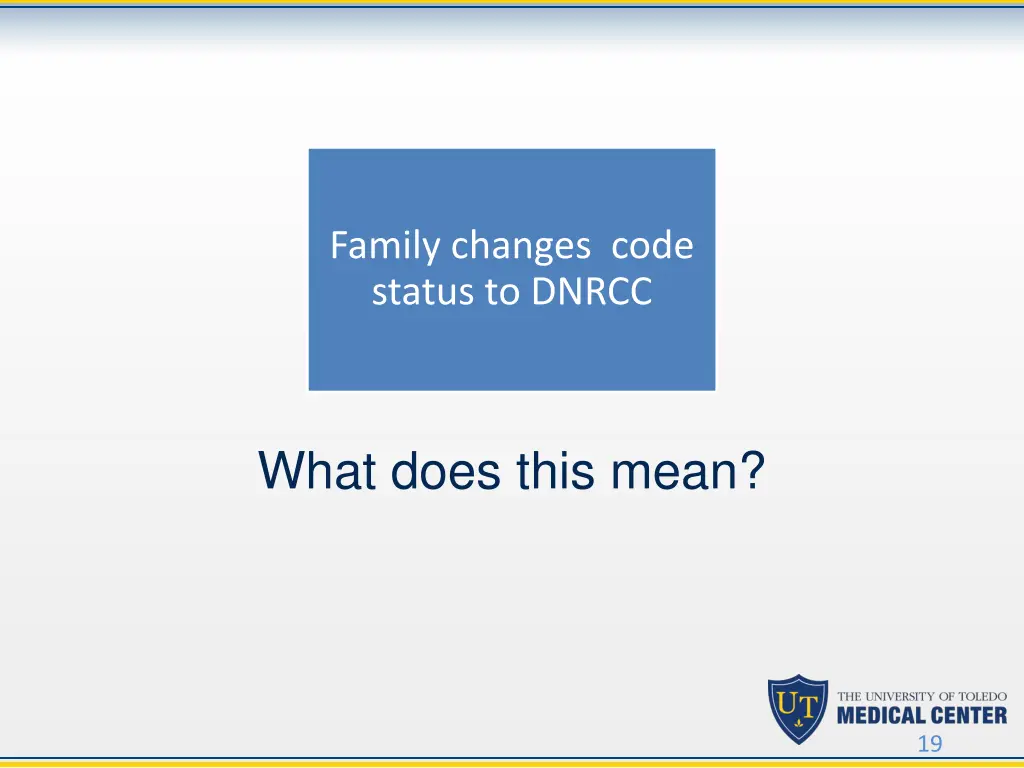 Family changes code status to DNRCC

What does this mean?

UT
THE UNIVERSITY OF TOLEDO
MEDICAL CENTER

19